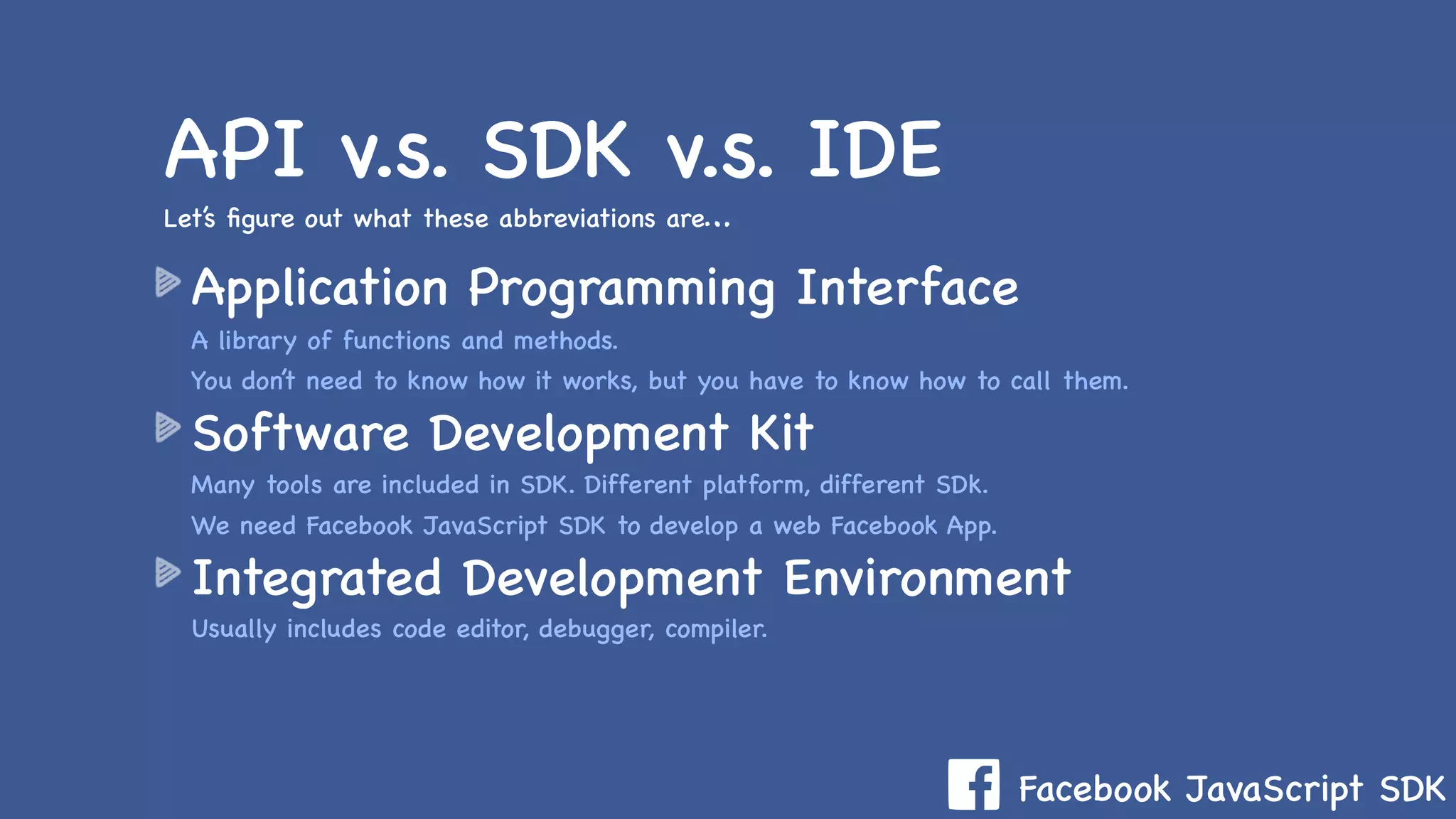 API v.s. SDK v.s. IDE

Let's figure out what these abbreviations are...

Application Programming Interface

A library of functions and methods.

You don't need to know how it works, but you have to know how to call them.

Software Development Kit

Many tools are included in SDK. Different platform, different SDk.

We need Facebook JavaScript SDK to develop a web Facebook App.

Integrated Development Environment

Usually includes code editor, debugger, compiler.

f Facebook JavaScript SDK